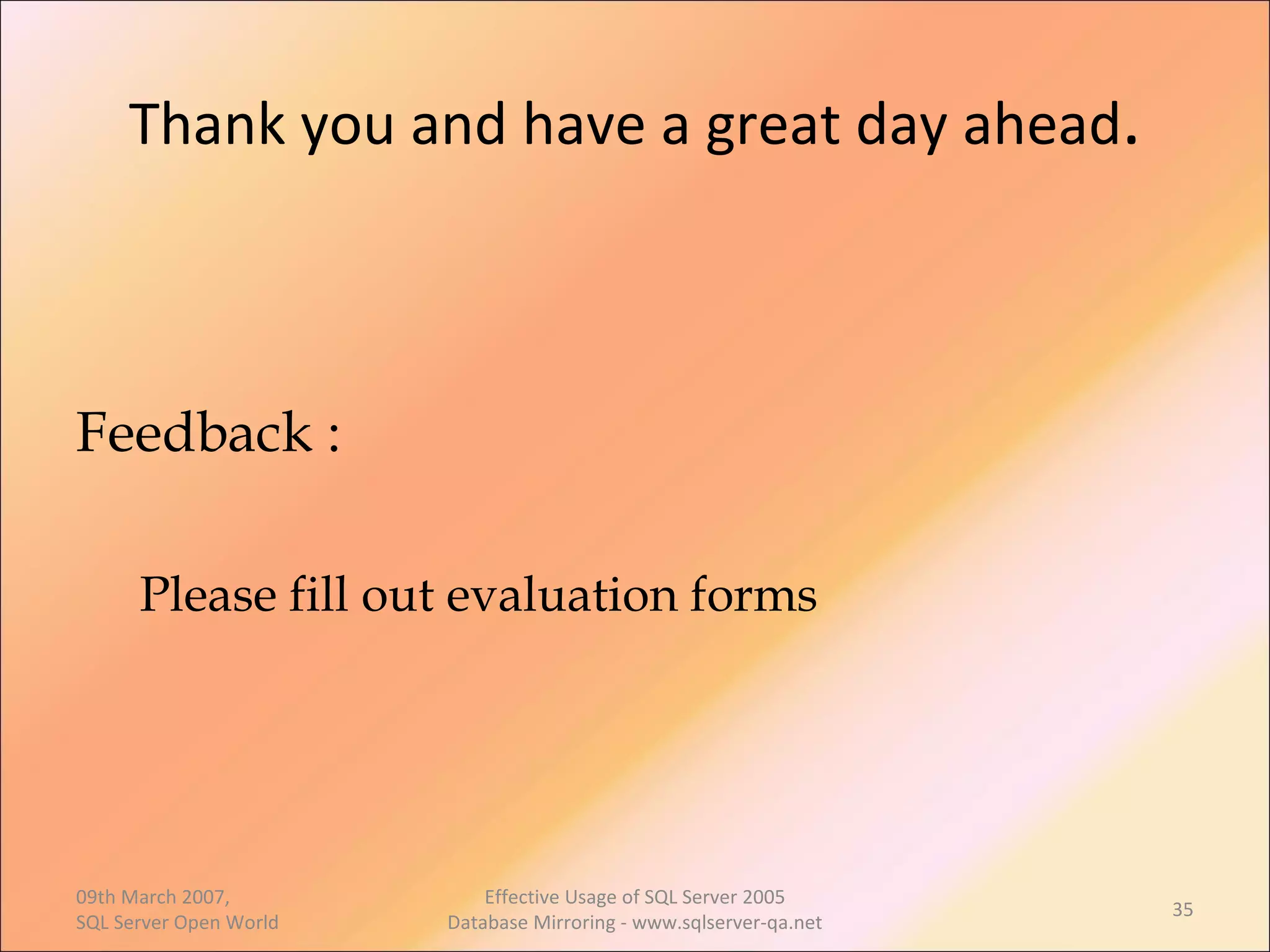 Thank you and have a great day ahead.

Feedback :

Please fill out evaluation forms

09th March 2007,
SQL Server Open World

Effective Usage of SQL Server 2005
Database Mirroring - www.sqlserver-qa.net

35